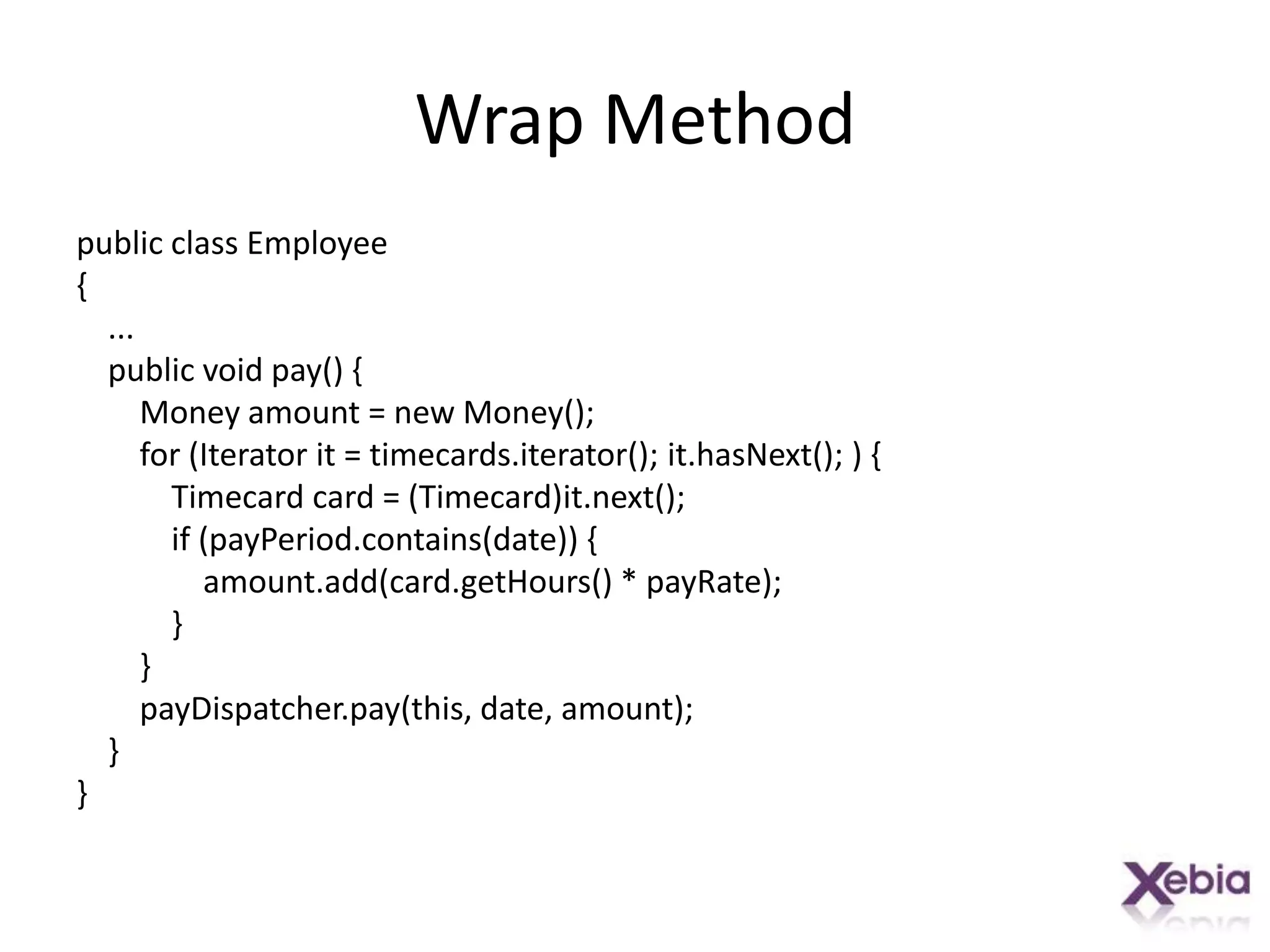 Wrap Method

public class Employee
{
...
public void pay() {
Money amount = new Money();
for (Iterator it = timecards.iterator(); it.hasNext(); ) {
Timecard card = (Timecard)it.next();
if (payPeriod.contains(date)) {
amount.add(card.getHours() * payRate);
}
}
payDispatcher.pay(this, date, amount);
}
}

Xebia